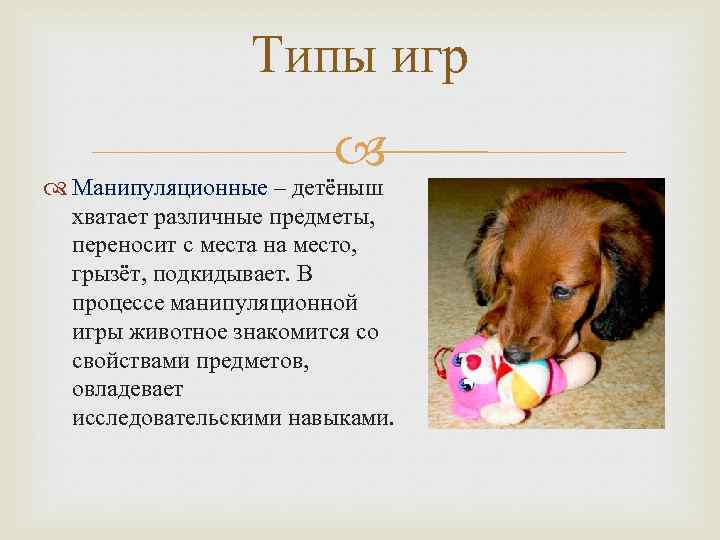 Типы игр

Манипуляционные – детёныш хватает различные предметы, переносит с места на место, грызёт, подкидывает. В процессе манипуляционной игры животное знакомится со свойствами предметов, овладевает исследовательскими навыками.